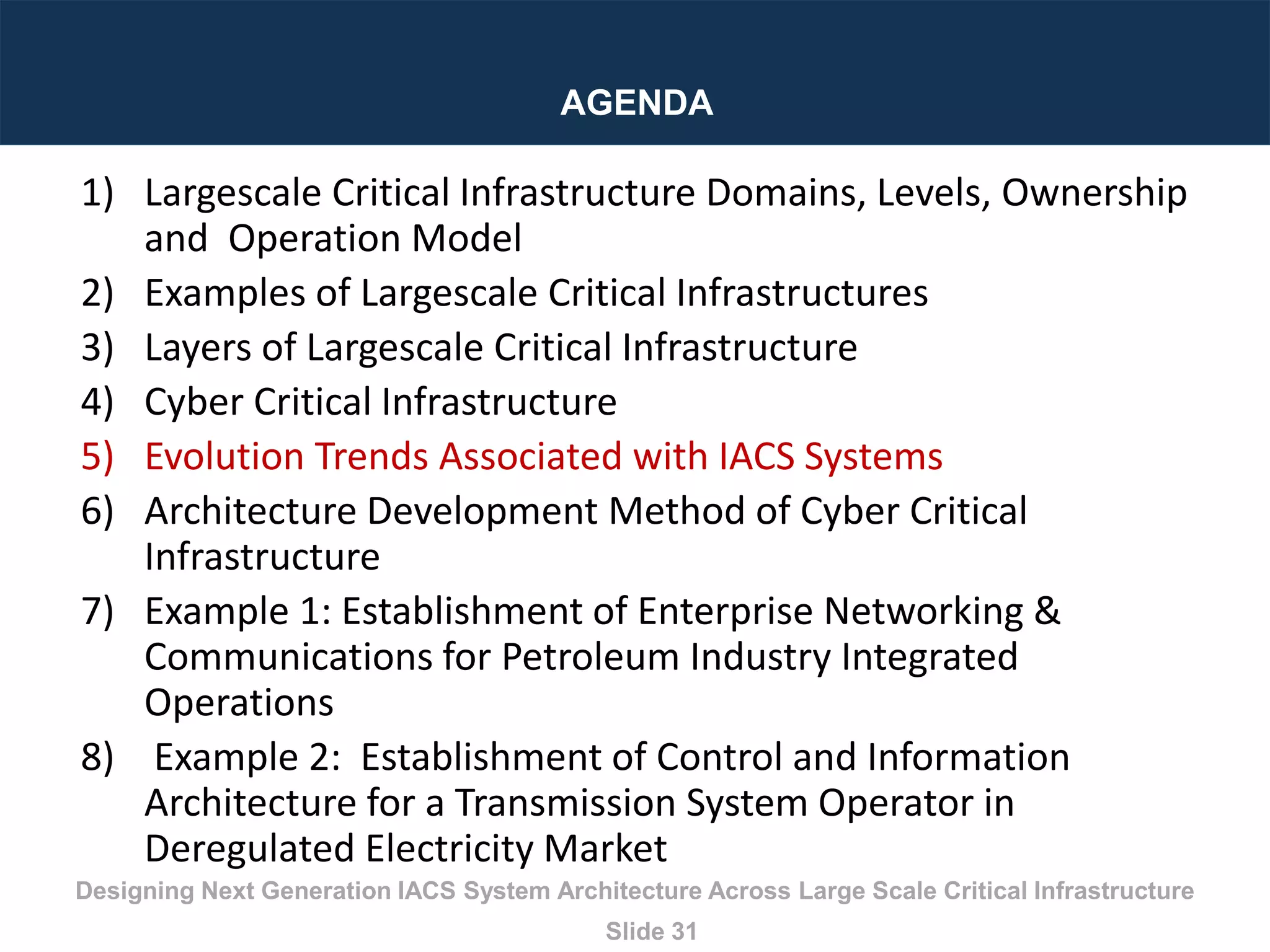 AGENDA

1) Largescale Critical Infrastructure Domains, Levels, Ownership and Operation Model
2) Examples of Largescale Critical Infrastructures
3) Layers of Largescale Critical Infrastructure
4) Cyber Critical Infrastructure
5) Evolution Trends Associated with IACS Systems
6) Architecture Development Method of Cyber Critical Infrastructure
7) Example 1: Establishment of Enterprise Networking & Communications for Petroleum Industry Integrated Operations
8) Example 2: Establishment of Control and Information Architecture for a Transmission System Operator in Deregulated Electricity Market

Designing Next Generation IACS System Architecture Across Large Scale Critical Infrastructure

Slide 31